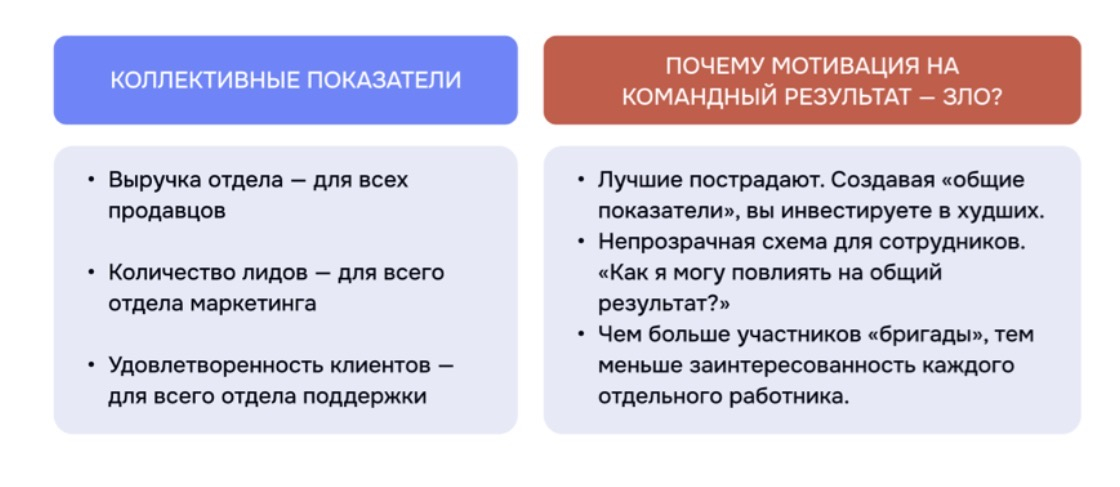 КОЛЛЕКТИВНЫЕ ПОКАЗАТЕЛИ

• Выручка отдела — для всех продавцов

• Количество лидов — для всего отдела маркетинга

• Удовлетворенность клиентов — для всего отдела поддержки

ПОЧЕМУ МОТИВАЦИЯ НА КОМАНДНЫЙ РЕЗУЛЬТАТ — ЗЛО?

• Лучшие пострадают. Создавая «общие показатели», вы инвестируете в худших.
• Непрозрачная схема для сотрудников. «Как я могу повлиять на общий результат?»
• Чем больше участников «бригады», тем меньше заинтересованность каждого отдельного работника.